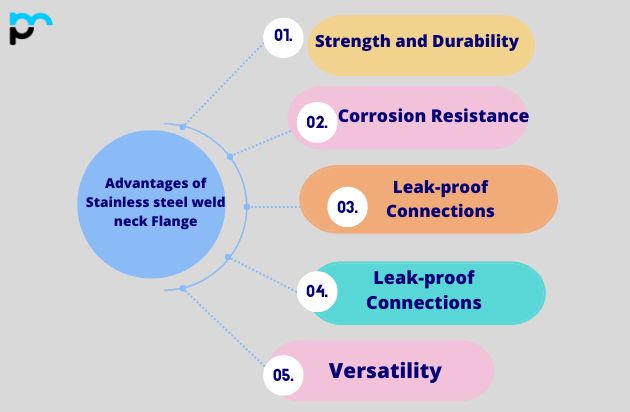 Advantages of Stainless steel weld neck Flange

01. Strength and Durability

02. Corrosion Resistance

03. Leak-proof Connections

04. Leak-proof Connections

05. Versatility